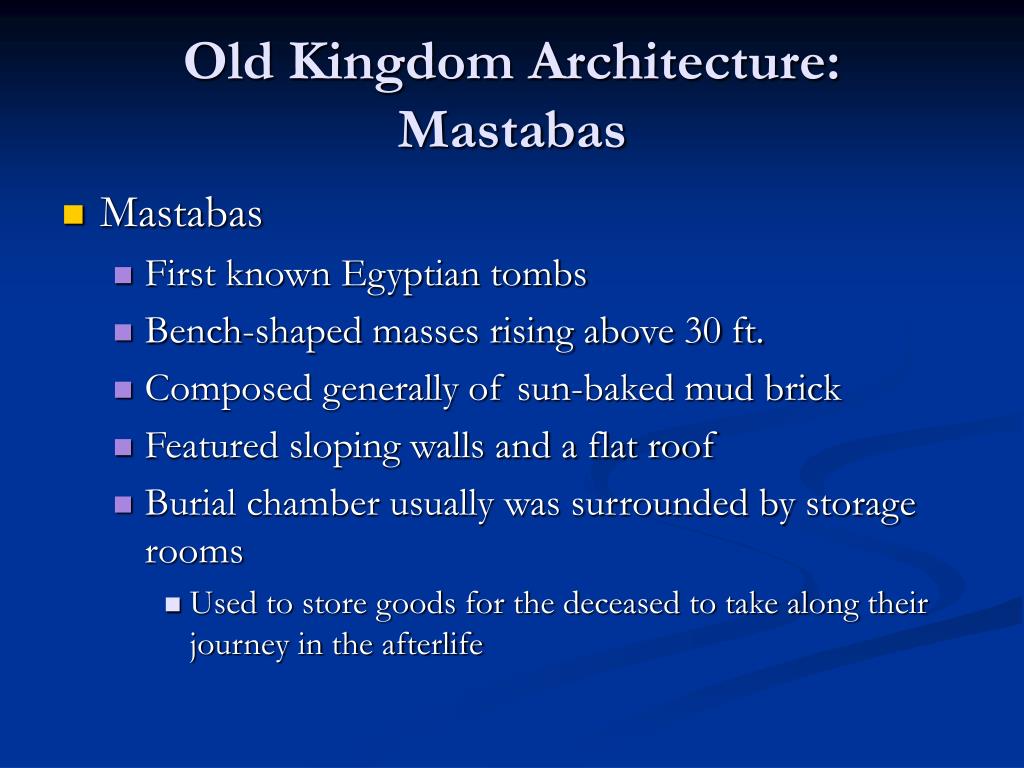 Old Kingdom Architecture: Mastabas

Mastabas

First known Egyptian tombs

Bench-shaped masses rising above 30 ft.

Composed generally of sun-baked mud brick

Featured sloping walls and a flat roof

Burial chamber usually was surrounded by storage rooms

Used to store goods for the deceased to take along their journey in the afterlife